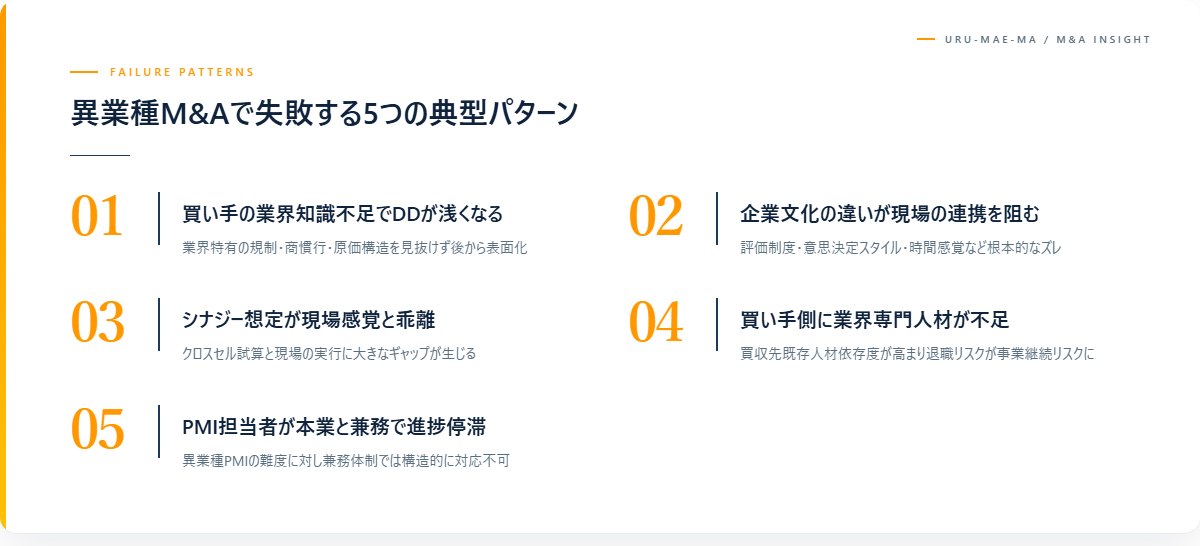 URU-MAE-MA / M&A INSIGHT

FAILURE PATTERNS

異業種M&Aで失敗する5つの典型パターン

01

買い手の業界知識不足でDDが浅くなる

業界特有の規制・商慣行・原価構造を見抜けず後から表面化

02

企業文化の違いが現場の連携を阻む

評価制度・意思決定スタイル・時間感覚など根本的なズレ

03

シナジー想定が現場感覚と乖離

クロスセル試算と現場の実行に大きなギャップが生じる

04

買い手側に業界専門人材が不足

買収先既存人材依存度が高まり退職リスクが事業継続リスクに

05

PMI担当者が本業と兼務で進捗停滞

異業種PMIの難度に対し兼務体制では構造的に対応不可